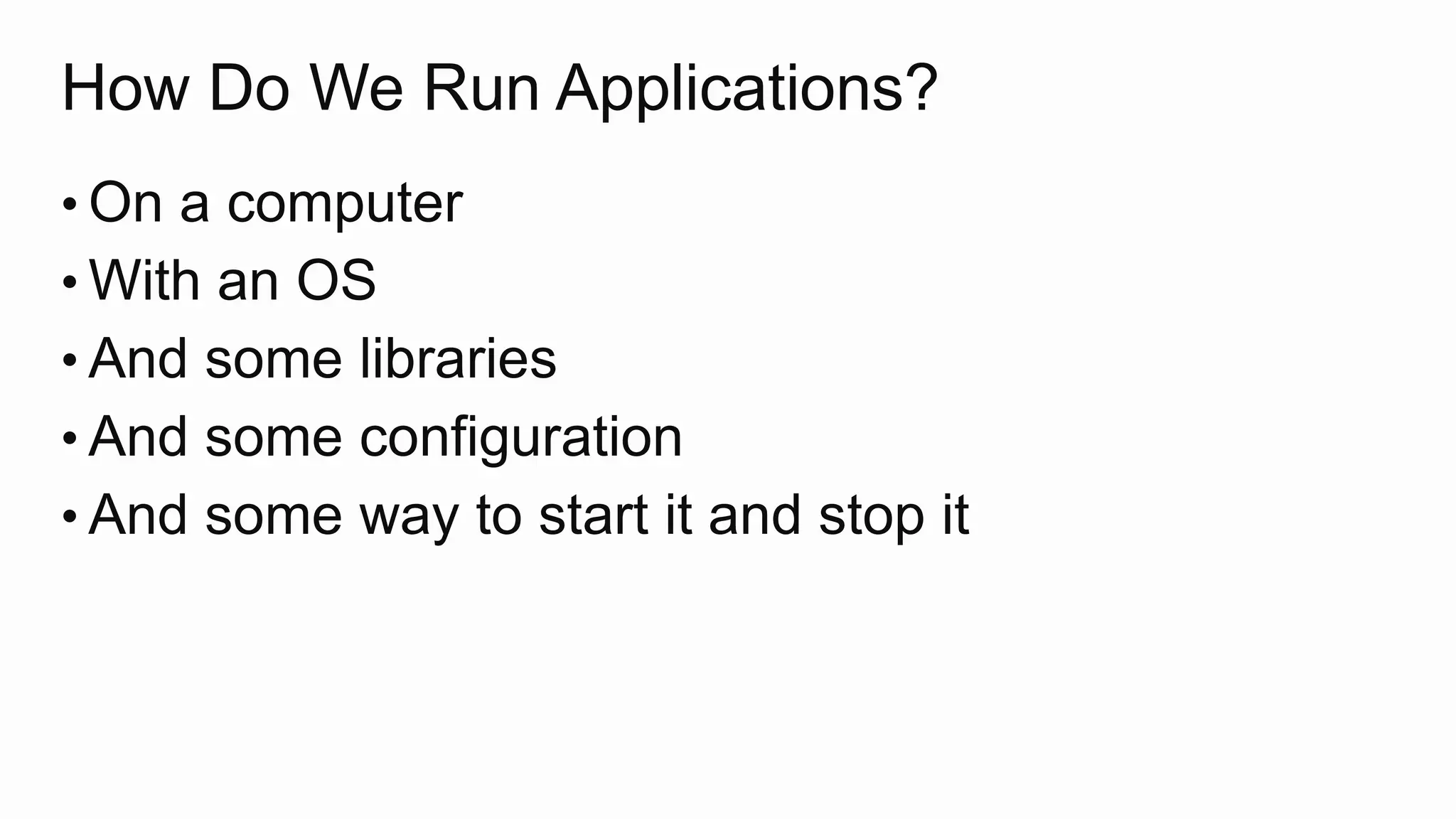 How Do We Run Applications?

• On a computer
• With an OS
• And some libraries
• And some configuration
• And some way to start it and stop it